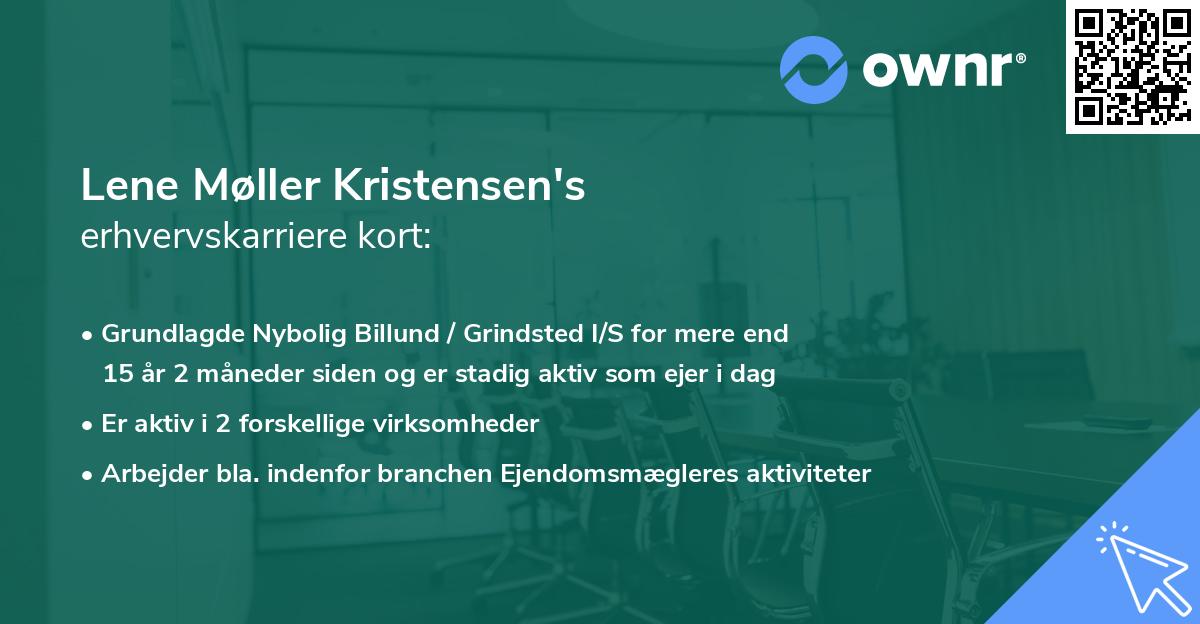 ownr®

Lene Møller Kristensen's
erhvervskarriere kort:

• Grundlagde Nybolig Billund / Grindsted I/S for mere end 15 år 2 måneder siden og er stadig aktiv som ejer i dag
• Er aktiv i 2 forskellige virksomheder
• Arbejder bla. indenfor branchen Ejendomsmægleres aktiviteter